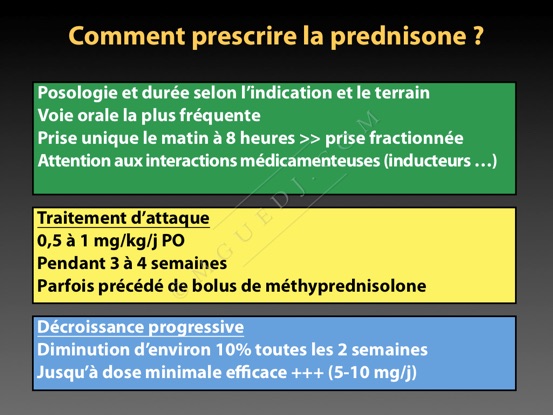 Comment prescrire la prednisone ?

Posologie et durée selon l'indication et le terrain
Voie orale la plus fréquente
Prise unique le matin à 8 heures >> prise fractionnée
Attention aux interactions médicamenteuses (inducteurs …)

Traitement d'attaque
0,5 à 1 mg/kg/j PO
Pendant 3 à 4 semaines
Parfois précédé de bolus de méthyprednisolone

Décroissance progressive
Diminution d'environ 10% toutes les 2 semaines
Jusqu'à dose minimale efficace +++ (5-10 mg/j)

© MGUEDJ.COM